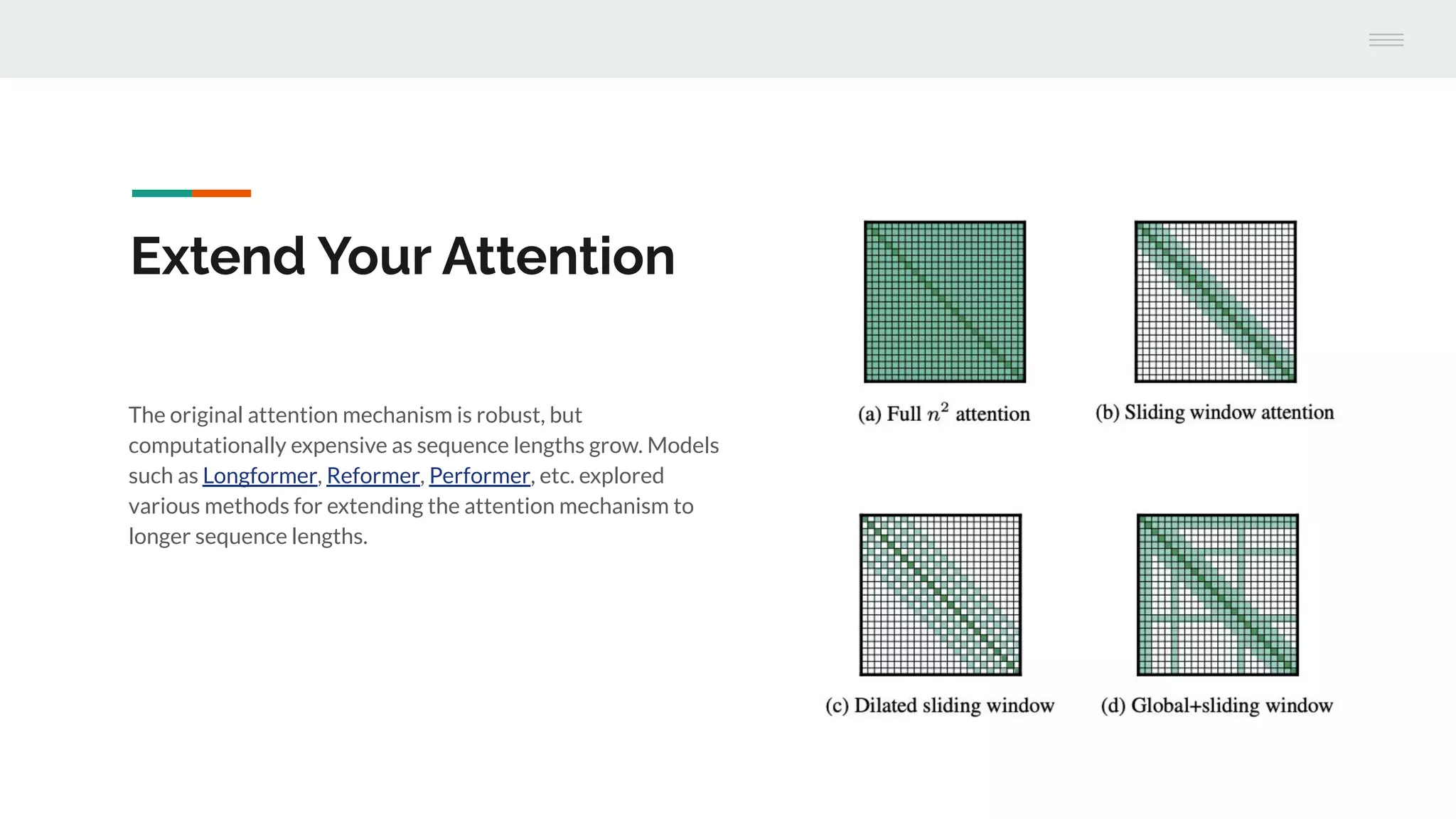 Extend Your Attention

The original attention mechanism is robust, but computationally expensive as sequence lengths grow. Models such as Longformer, Reformer, Performer, etc. explored various methods for extending the attention mechanism to longer sequence lengths.

(a) Full $n^2$ attention

(b) Sliding window attention

(c) Dilated sliding window

(d) Global+sliding window